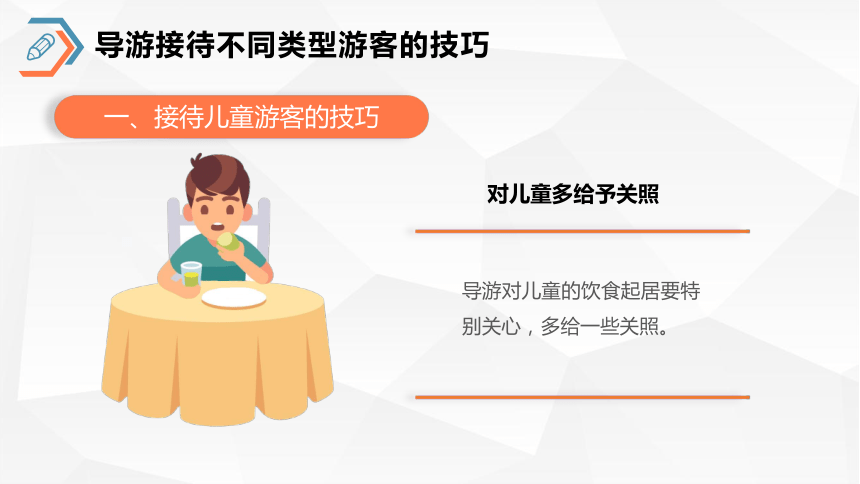 导游接待不同类型游客的技巧

一、接待儿童游客的技巧

对儿童多给予关照

导游对儿童的饮食起居要特别关心，多给一些关照。